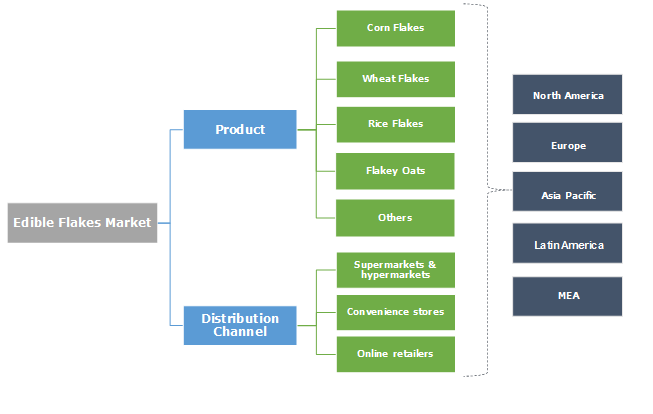 Edible Flakes Market

Product

Corn Flakes

Wheat Flakes

Rice Flakes

Flakey Oats

Others

Distribution Channel

Supermarkets & hypermarkets

Convenience stores

Online retailers

North America

Europe

Asia Pacific

Latin America

MEA